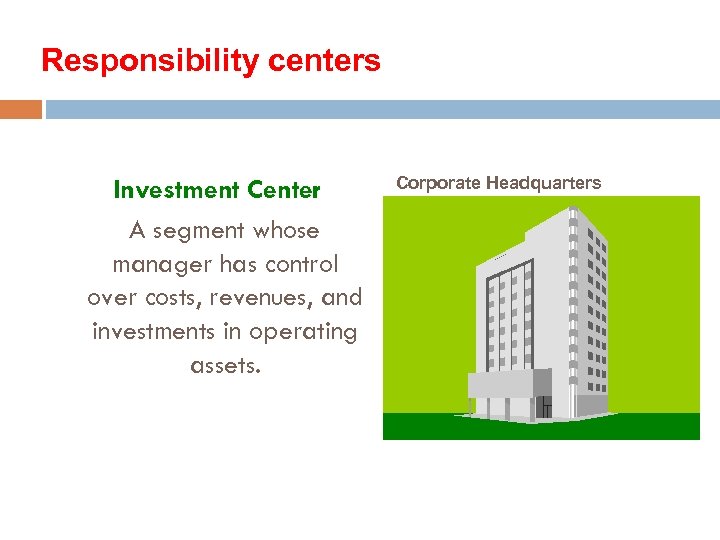 Responsibility centers

Investment Center

A segment whose manager has control over costs, revenues, and investments in operating assets.

Corporate Headquarters